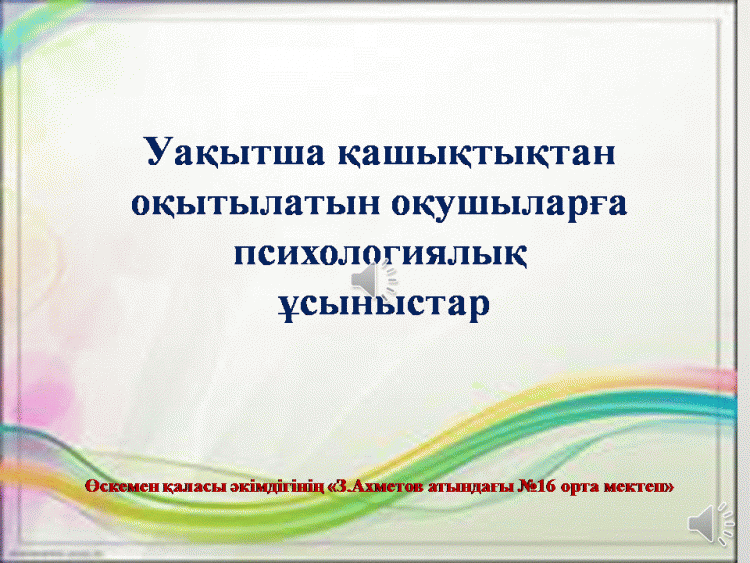 Уақытша қашықтықтан оқытылатын оқушыларға психологиялық ұсыныстар

Өскемен қаласы әкімдігінің «З.Ахметов атындағы №16 орта мектеп»